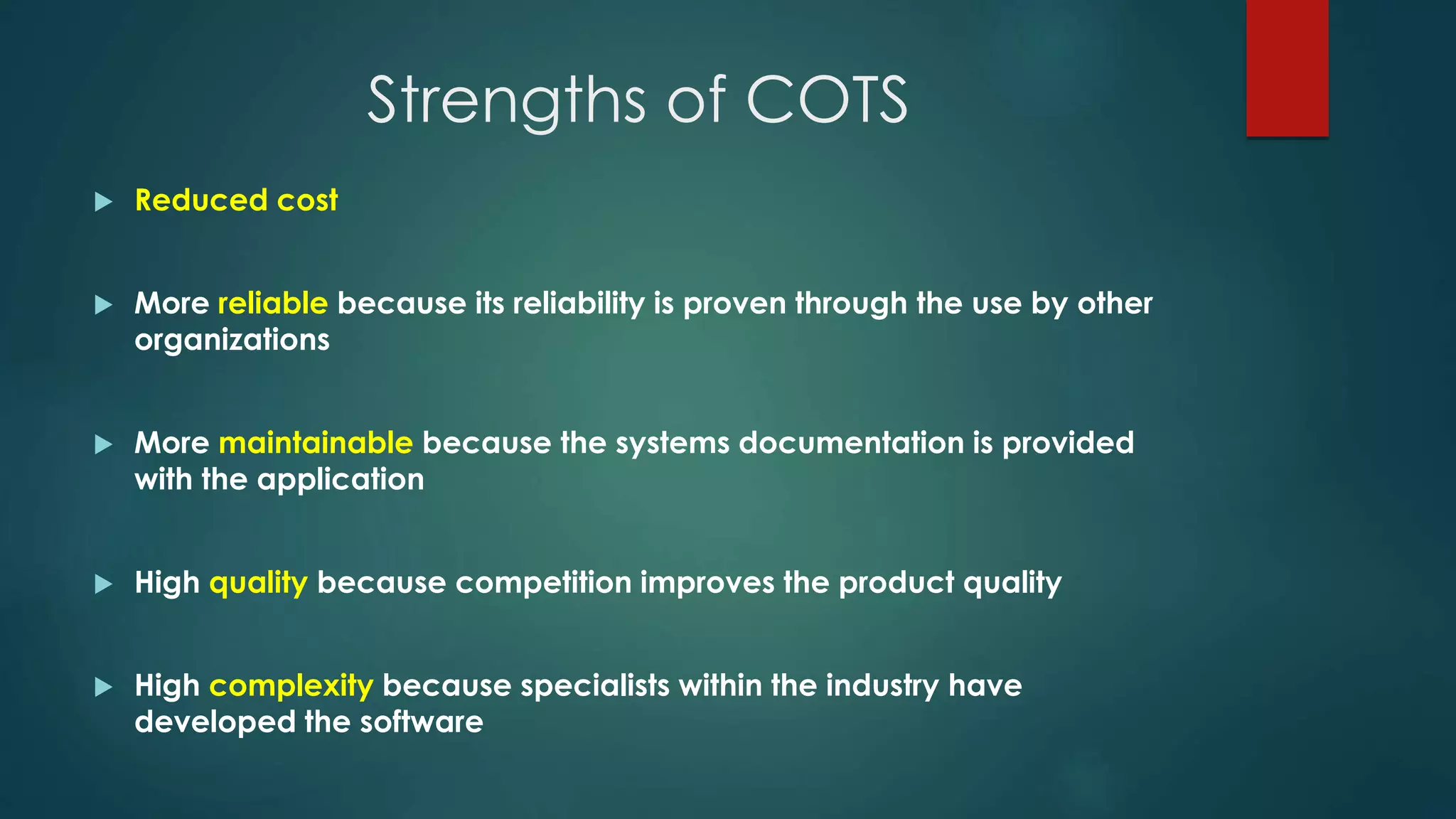 Strengths of COTS

Reduced cost

More reliable because its reliability is proven through the use by other organizations

More maintainable because the systems documentation is provided with the application

High quality because competition improves the product quality

High complexity because specialists within the industry have developed the software